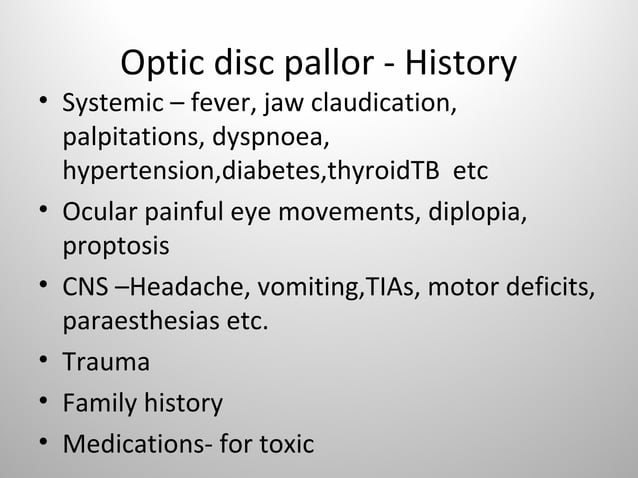 Optic disc pallor - History

• Systemic – fever, jaw claudication, palpitations, dyspnoea, hypertension,diabetes,thyroidTB etc
• Ocular painful eye movements, diplopia, proptosis
• CNS –Headache, vomiting,TIAs, motor deficits, paraesthesias etc.
• Trauma
• Family history
• Medications- for toxic